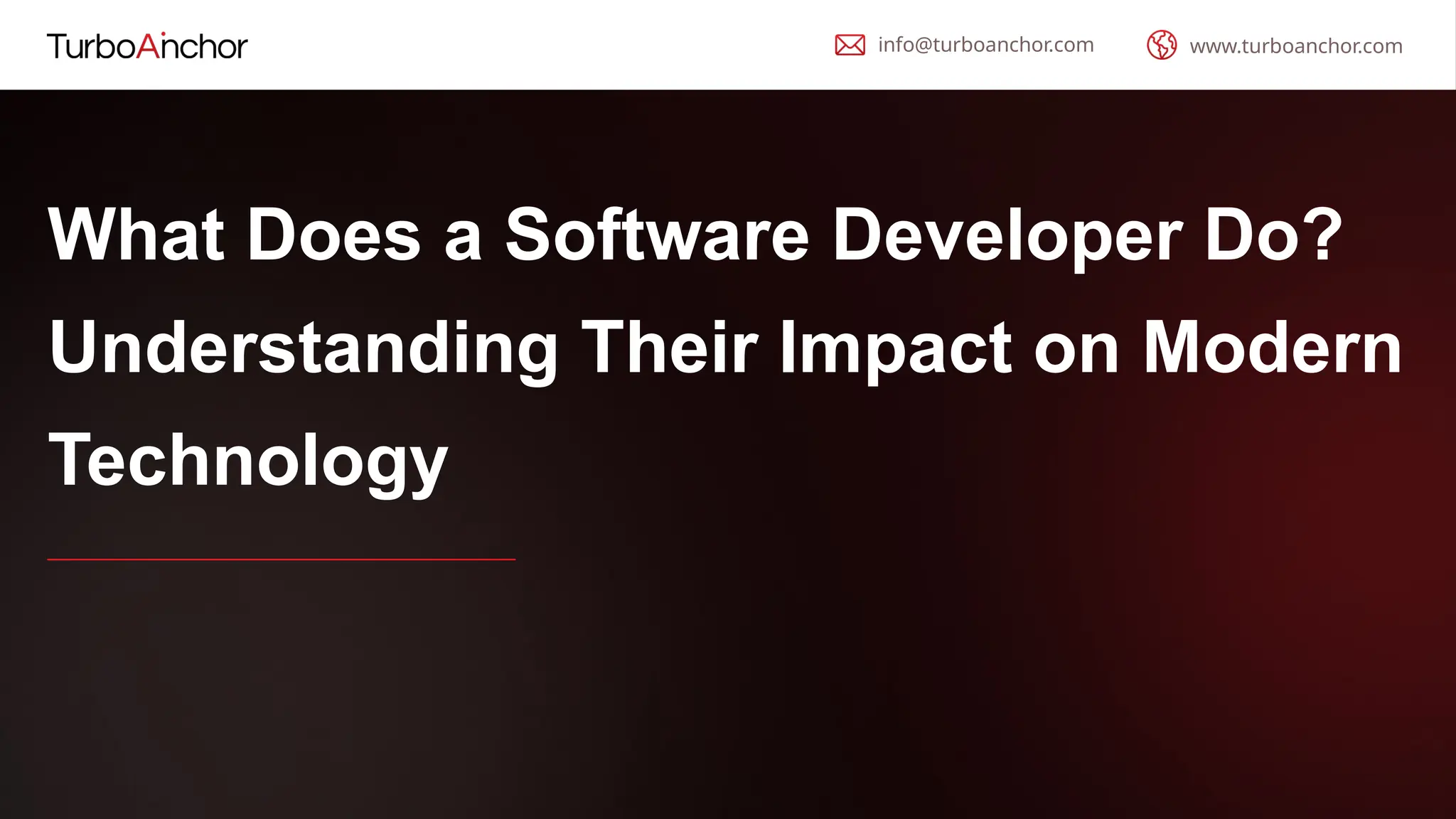 TurboAnchor

info@turboanchor.com

www.turboanchor.com

What Does a Software Developer Do? Understanding Their Impact on Modern Technology